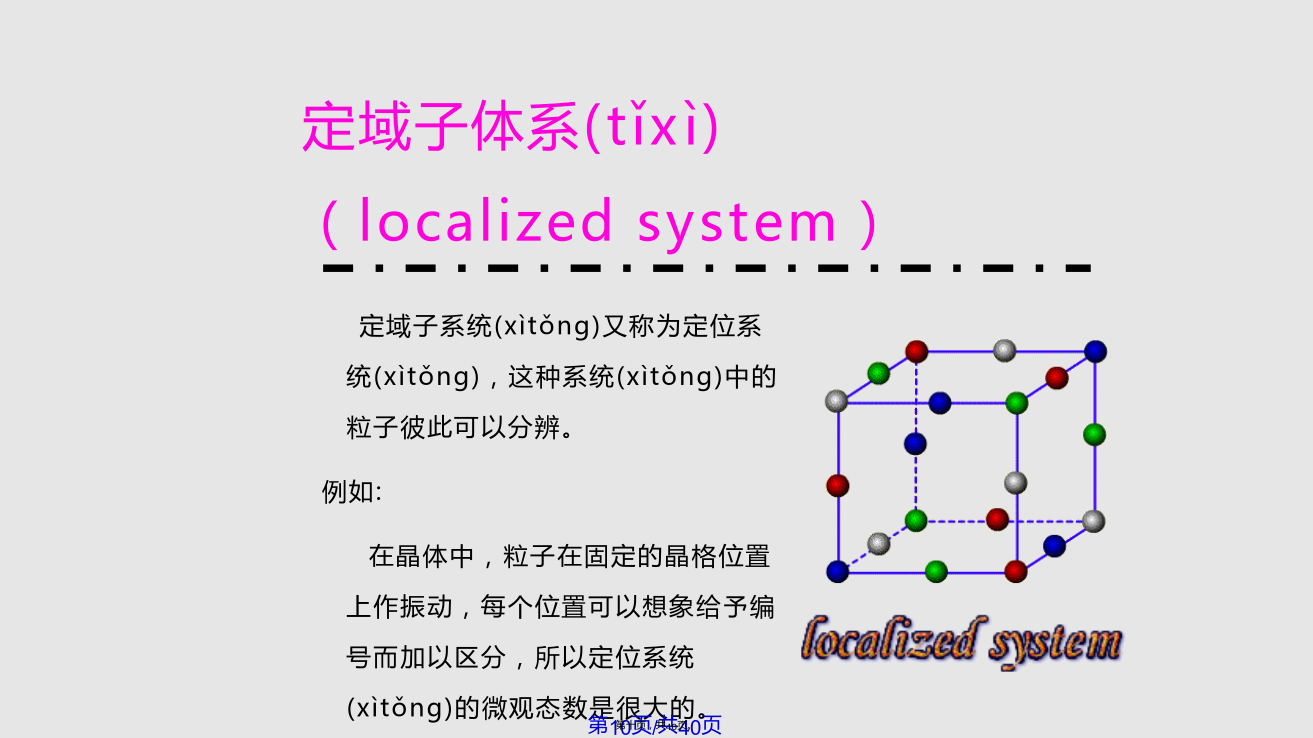 定域子体系(tǐxì)

( localized system )

定域子系统(xìtǒng)又称为定位系统(xìtǒng)，这种系统(xìtǒng)中的粒子彼此可以分辨。

例如:

在晶体中，粒子在固定的晶格位置上作振动，每个位置可以想象给予编号而加以区分，所以定位系统(xìtǒng)的微观态数是很大的。

localized system

第10页/共40页